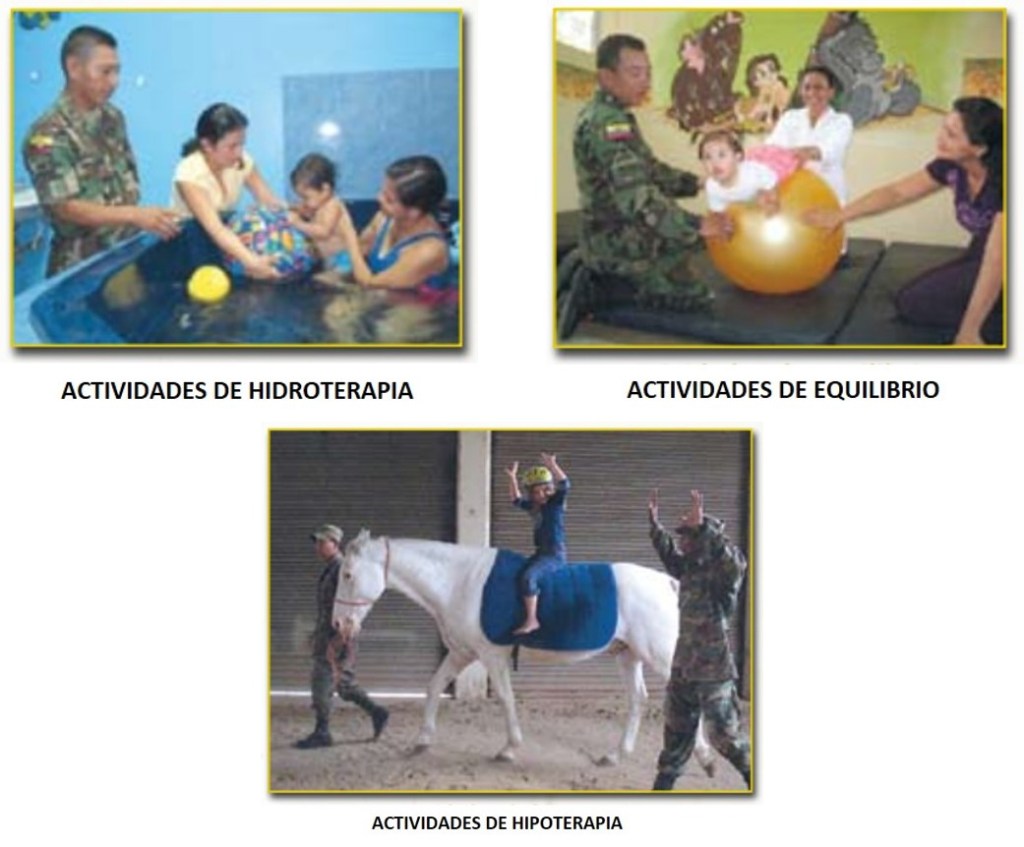 ACTIVIDADES DE HIDROTERAPIA

ACTIVIDADES DE EQUILIBRIO

ACTIVIDADES DE HIPOTERAPIA